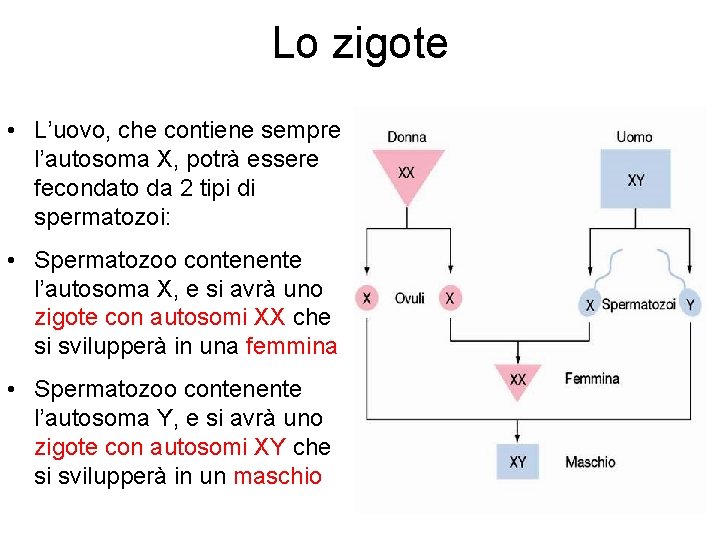 Lo zigote

• L'uovo, che contiene sempre l'autosoma X, potrà essere fecondato da 2 tipi di spermatozoi:

• Spermatozoo contenente l'autosoma X, e si avrà uno zigote con autosomi XX che si svilupperà in una femmina

• Spermatozoo contenente l'autosoma Y, e si avrà uno zigote con autosomi XY che si svilupperà in un maschio

Donna
XX
Uomo
XY
X
Ovuli
X
X
Spermatozoi
Y
XX
Femmina
XY
Maschio